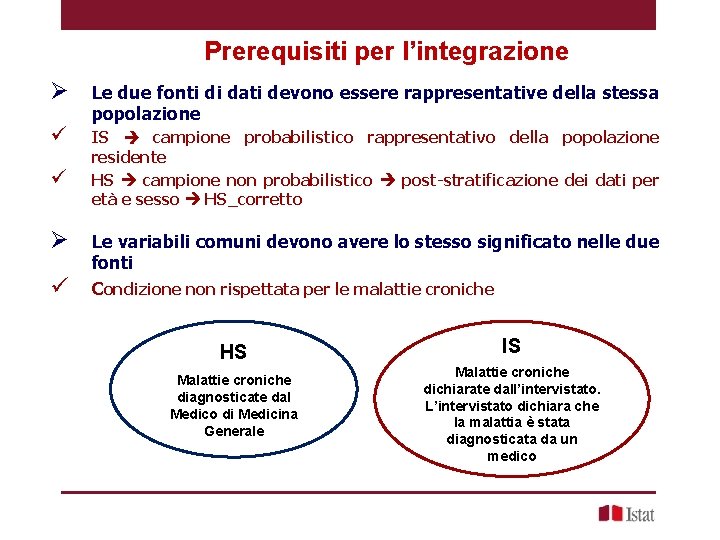 Prerequisiti per l'integrazione

➢ Le due fonti di dati devono essere rappresentative della stessa popolazione

✓ IS → campione probabilistico rappresentativo della popolazione residente

✓ HS → campione non probabilistico → post-stratificazione dei dati per età e sesso → HS_corretto

➢ Le variabili comuni devono avere lo stesso significato nelle due fonti

✓ Condizione non rispettata per le malattie croniche

HS

Malattie croniche diagnosticate dal Medico di Medicina Generale

IS

Malattie croniche dichiarate dall'intervistato. L'intervistato dichiara che la malattia è stata diagnosticata da un medico

Istat